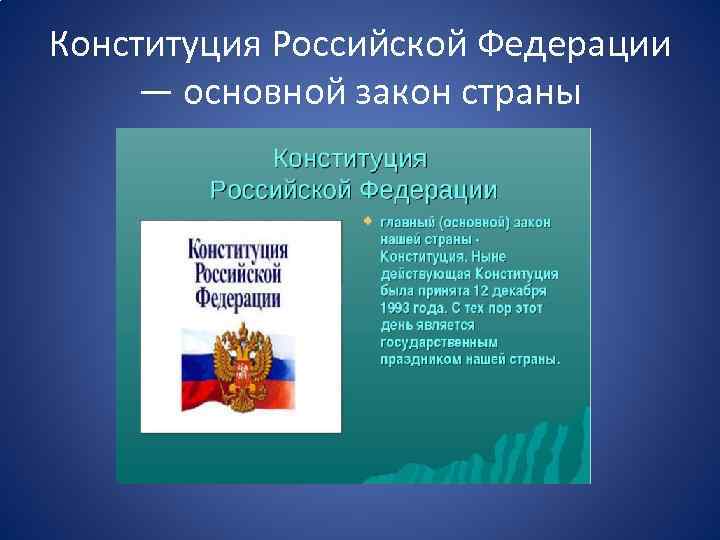 Конституция Российской Федерации — основной закон страны

Конституция Российской Федерации

Конституция Российской Федерации

главный (основной) закон нашей страны - Конституция. Ныне действующая Конституция была принята 12 декабря 1993 года. С тех пор этот день является государственным праздником нашей страны.